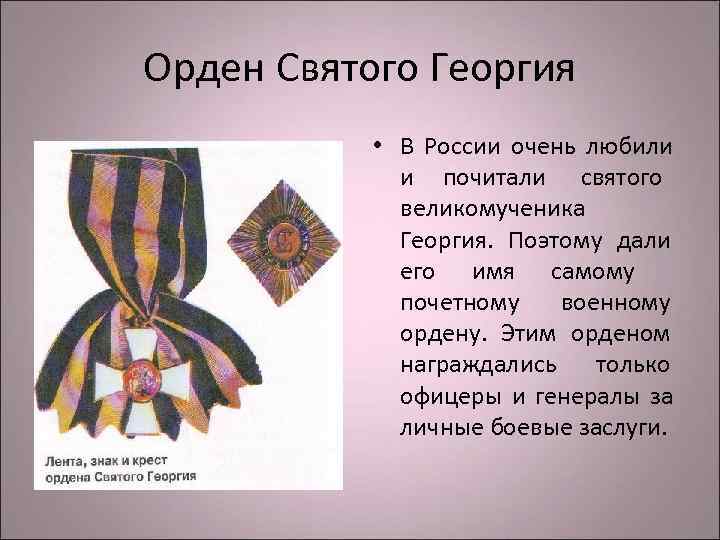 Орден Святого Георгия

Лента, знак и крест ордена Святого Георгия

• В России очень любили и почитали святого великомученика Георгия. Поэтому дали его имя самому почетному военному ордену. Этим орденом награждались только офицеры и генералы за личные боевые заслуги.